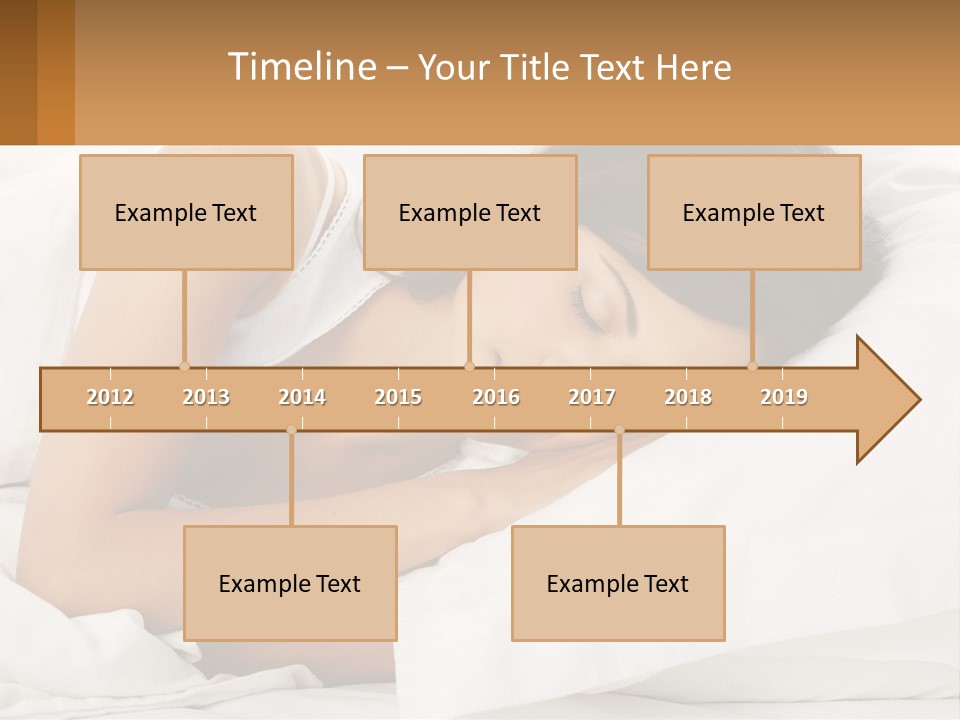 Timeline – Your Title Text Here

Example Text

Example Text

Example Text

2012
2013
2014
2015
2016
2017
2018
2019

Example Text

Example Text